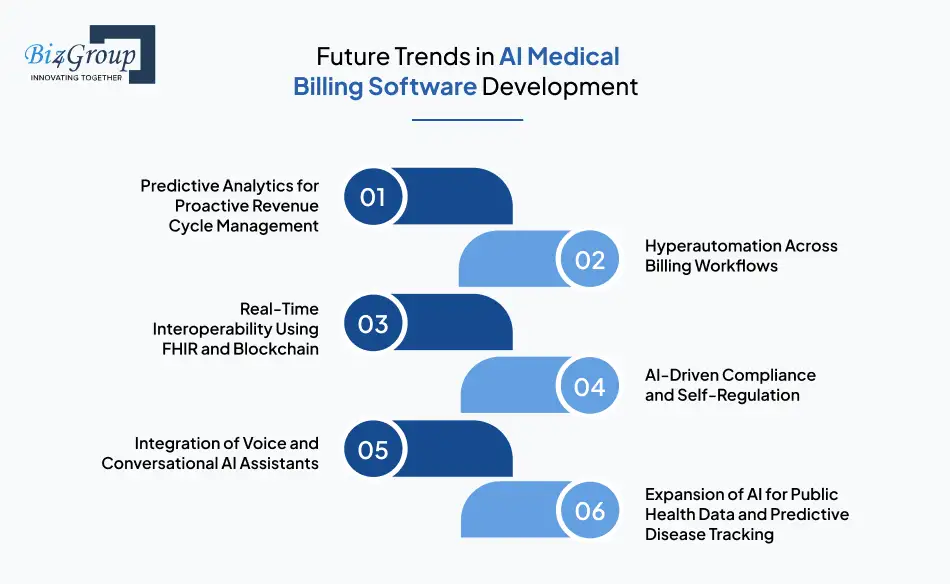 Biz4Group
INNOVATING TOGETHER

Future Trends in AI Medical Billing Software Development

01
Predictive Analytics for Proactive Revenue Cycle Management

02
Hyperautomation Across Billing Workflows

03
Real-Time Interoperability Using FHIR and Blockchain

04
AI-Driven Compliance and Self-Regulation

05
Integration of Voice and Conversational AI Assistants

06
Expansion of AI for Public Health Data and Predictive Disease Tracking